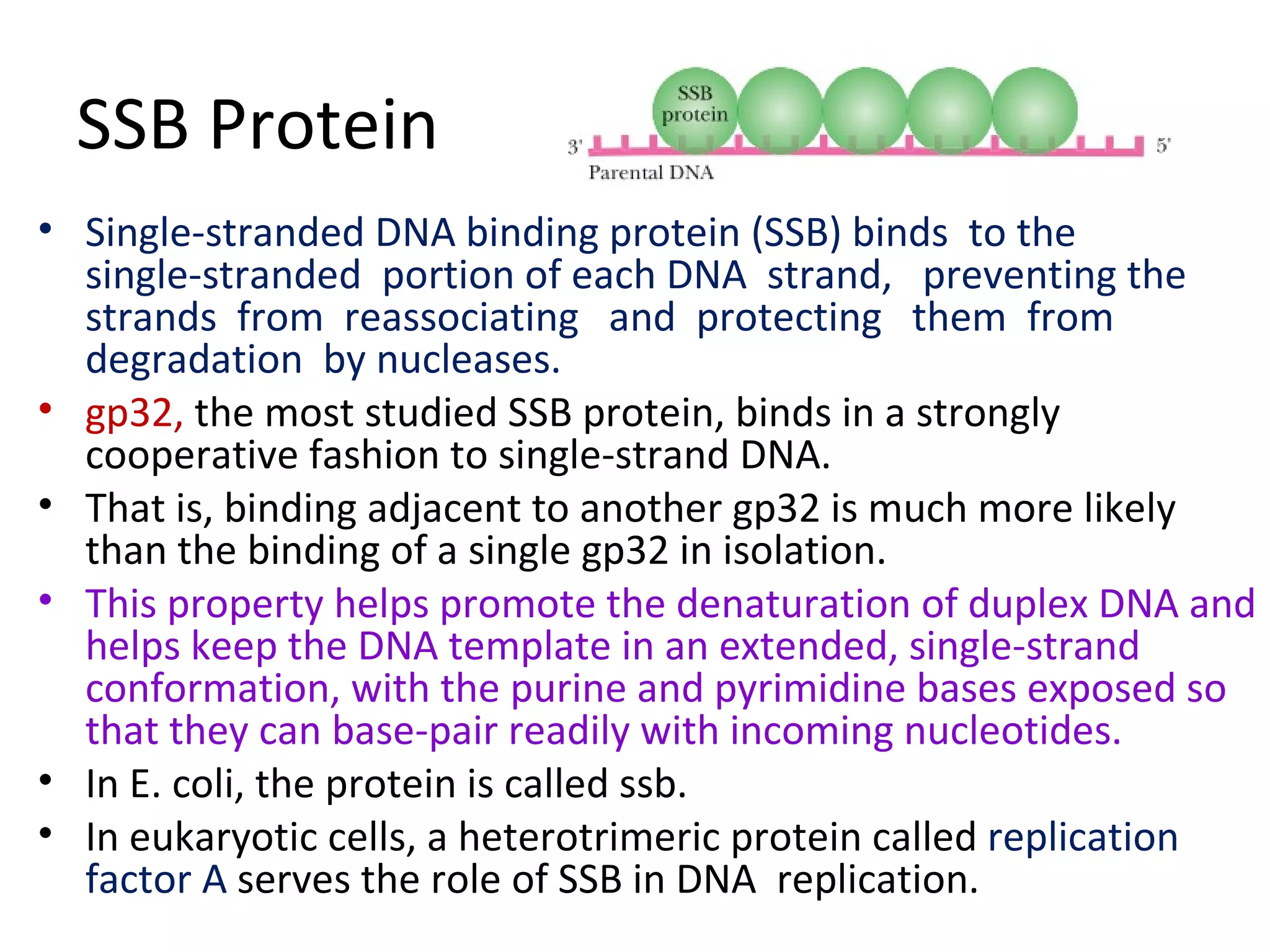 SSB Protein

SSB protein

3'

5'

Parental DNA

• Single-stranded DNA binding protein (SSB) binds to the single-stranded portion of each DNA strand, preventing the strands from reassociating and protecting them from degradation by nucleases.
• gp32, the most studied SSB protein, binds in a strongly cooperative fashion to single-strand DNA.
• That is, binding adjacent to another gp32 is much more likely than the binding of a single gp32 in isolation.
• This property helps promote the denaturation of duplex DNA and helps keep the DNA template in an extended, single-strand conformation, with the purine and pyrimidine bases exposed so that they can base-pair readily with incoming nucleotides.
• In E. coli, the protein is called ssb.
• In eukaryotic cells, a heterotrimeric protein called replication factor A serves the role of SSB in DNA replication.